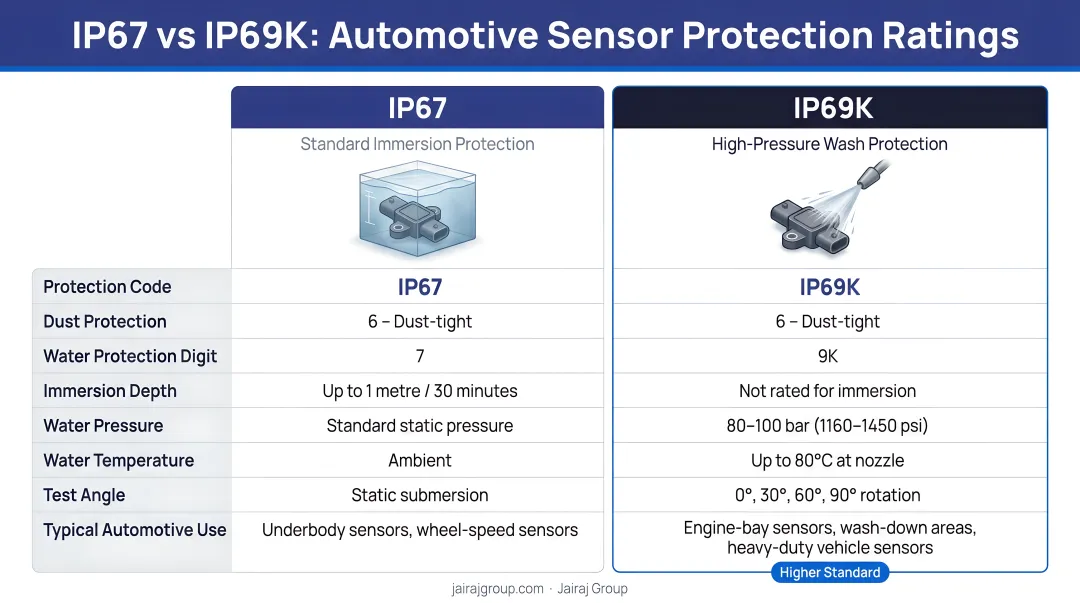 IP67 vs IP69K: Automotive Sensor Protection Ratings

| | IP67 | IP69K |
|---|---|---|
| | Standard Immersion Protection | High-Pressure Wash Protection |
| Protection Code | IP67 | IP69K |
| Dust Protection | 6 – Dust-tight | 6 – Dust-tight |
| Water Protection Digit | 7 | 9K |
| Immersion Depth | Up to 1 metre / 30 minutes | Not rated for immersion |
| Water Pressure | Standard static pressure | 80–100 bar (1160–1450 psi) |
| Water Temperature | Ambient | Up to 80°C at nozzle |
| Test Angle | Static submersion | 0°, 30°, 60°, 90° rotation |
| Typical Automotive Use | Underbody sensors, wheel-speed sensors | Engine-bay sensors, wash-down areas, heavy-duty vehicle sensors |

Higher Standard

jairajgroup.com · Jairaj Group